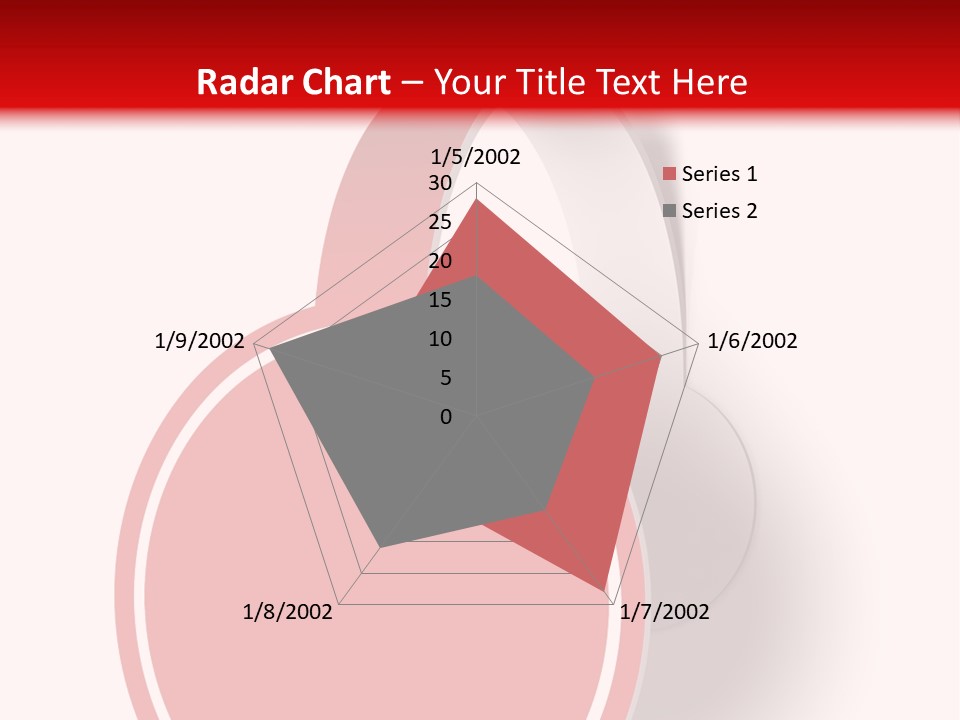 Radar Chart – Your Title Text Here

1/5/2002
30
25
20
15
10
5
0
1/6/2002
1/7/2002
1/8/2002
1/9/2002

Series 1
Series 2